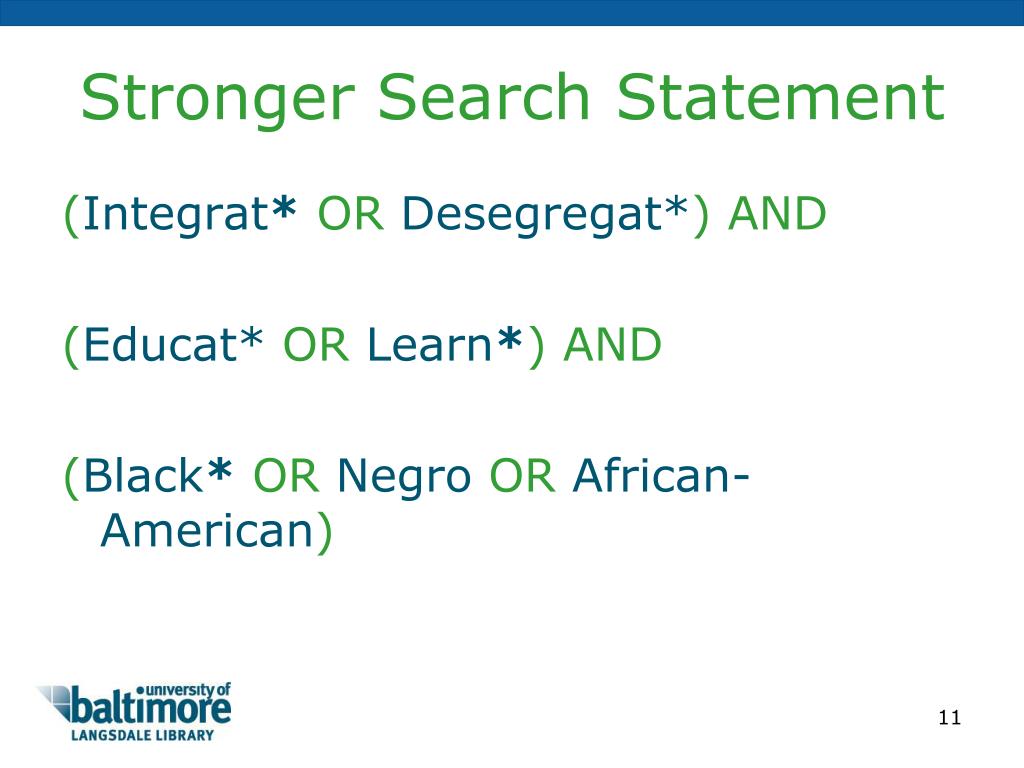 Stronger Search Statement

(Integrat* OR Desegregat*) AND

(Educat* OR Learn*) AND

(Black* OR Negro OR African-American)

university of baltimore
LANGSDALE LIBRARY

11